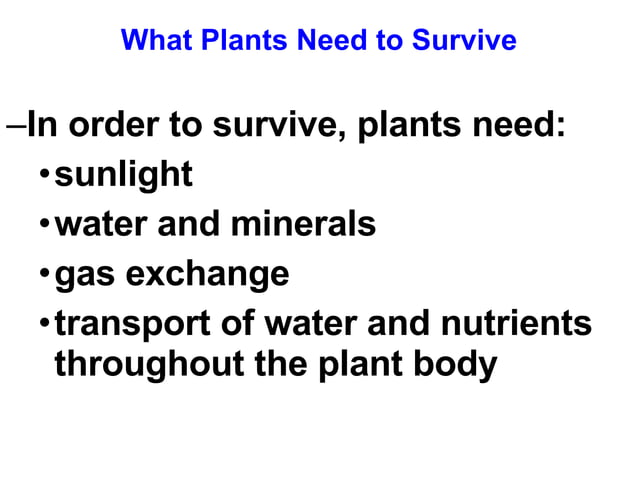 What Plants Need to Survive

–In order to survive, plants need:

• sunlight
• water and minerals
• gas exchange
• transport of water and nutrients throughout the plant body